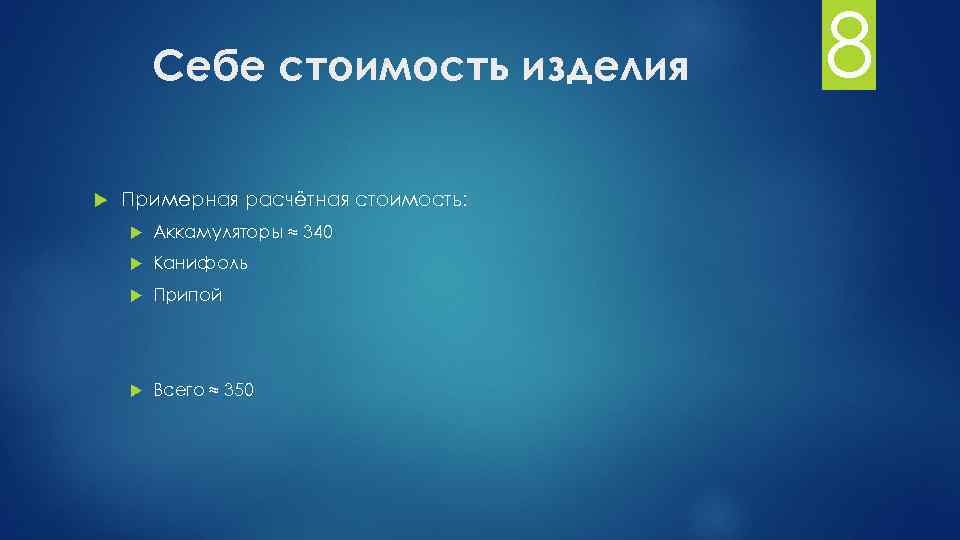 Себе стоимость изделия

8

Примерная расчётная стоимость:

Аккамуляторы ≈ 340

Канифоль

Припой

Всего ≈ 350